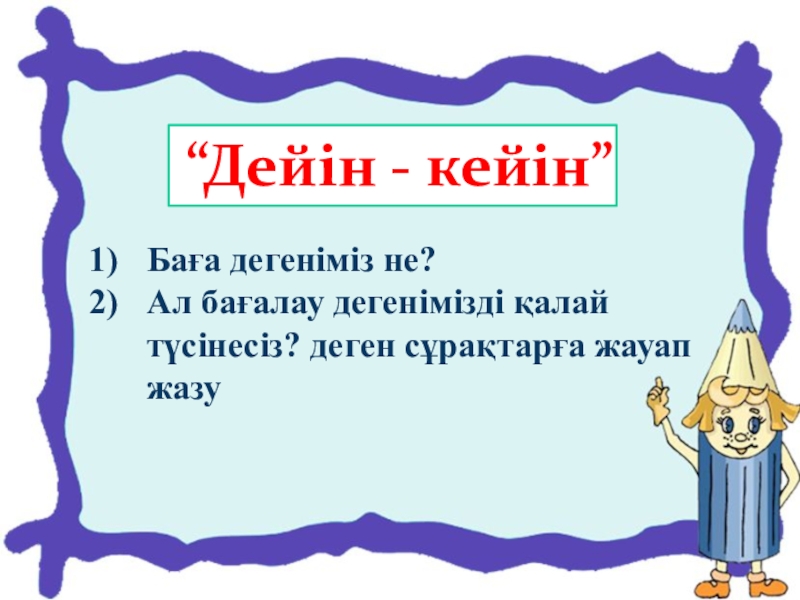 “Дейін - кейін”

1) Баға дегеніміз не?
2) Ал бағалау дегенімізді қалай түсінесіз? деген сұрақтарға жауап жазу